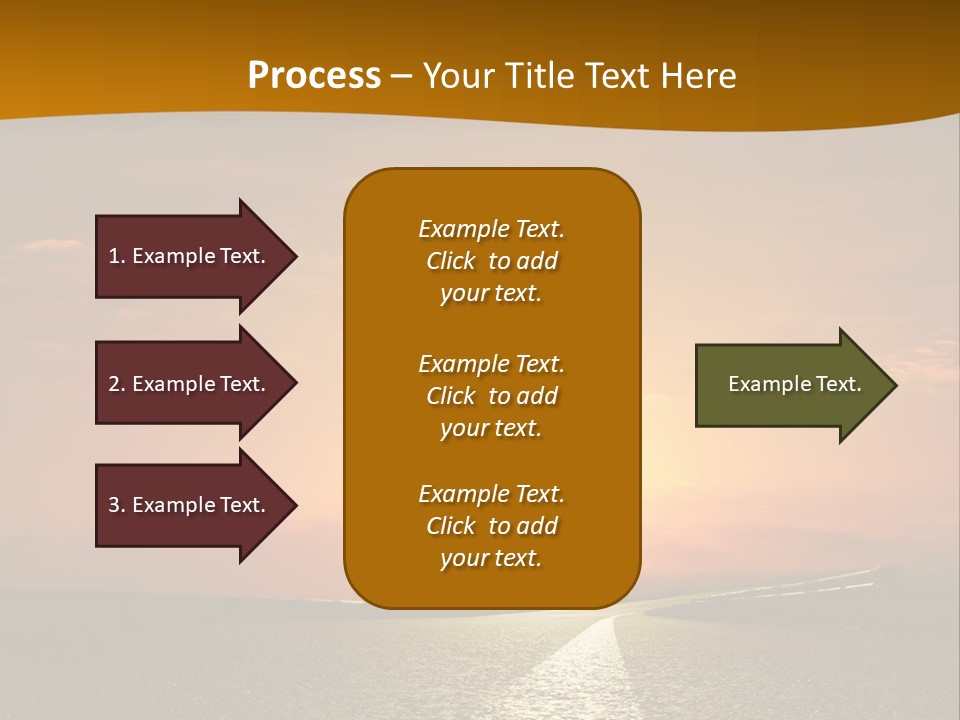 Process – Your Title Text Here

1. Example Text.

2. Example Text.

3. Example Text.

Example Text. Click to add your text.

Example Text. Click to add your text.

Example Text. Click to add your text.

Example Text.